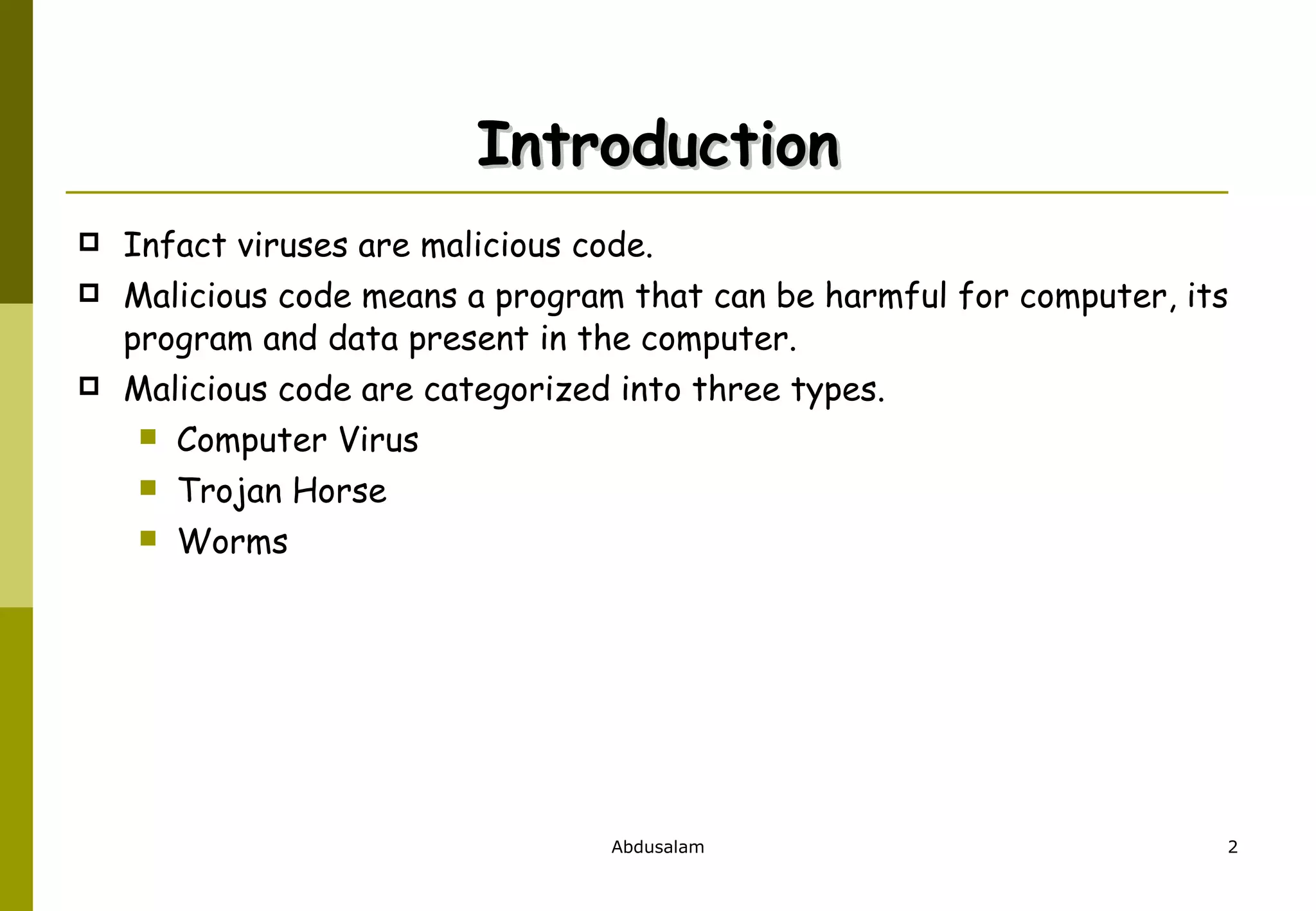 Introduction

Infact viruses are malicious code.

Malicious code means a program that can be harmful for computer, its program and data present in the computer.

Malicious code are categorized into three types.

Computer Virus

Trojan Horse

Worms

Abdusalam

2